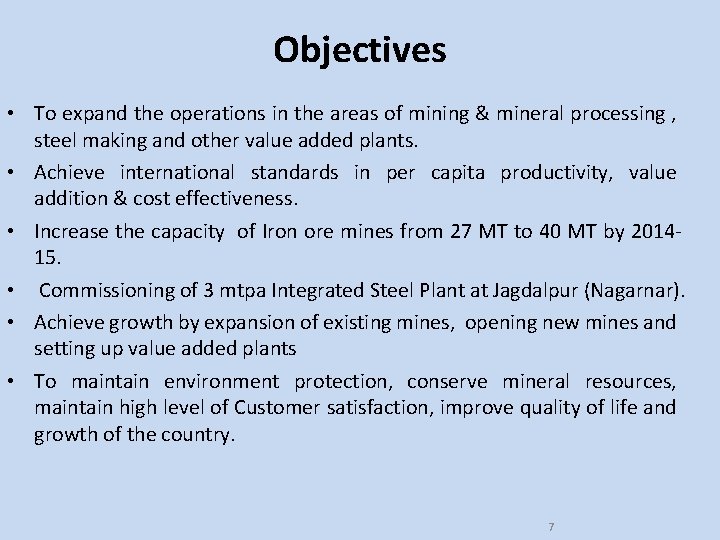 Objectives

• To expand the operations in the areas of mining & mineral processing , steel making and other value added plants.

• Achieve international standards in per capita productivity, value addition & cost effectiveness.

• Increase the capacity of Iron ore mines from 27 MT to 40 MT by 2014-15.

• Commissioning of 3 mtpa Integrated Steel Plant at Jagdalpur (Nagarnar).

• Achieve growth by expansion of existing mines, opening new mines and setting up value added plants

• To maintain environment protection, conserve mineral resources, maintain high level of Customer satisfaction, improve quality of life and growth of the country.

7